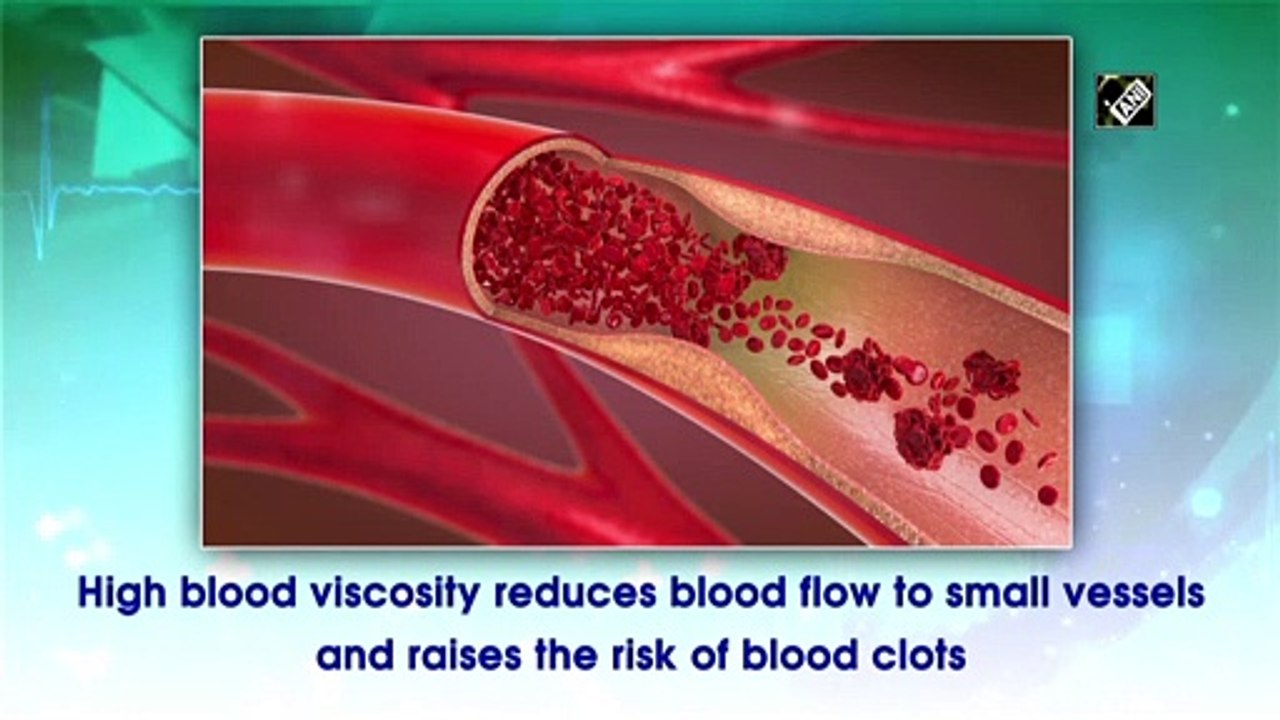 ANI

High blood viscosity reduces blood flow to small vessels and raises the risk of blood clots